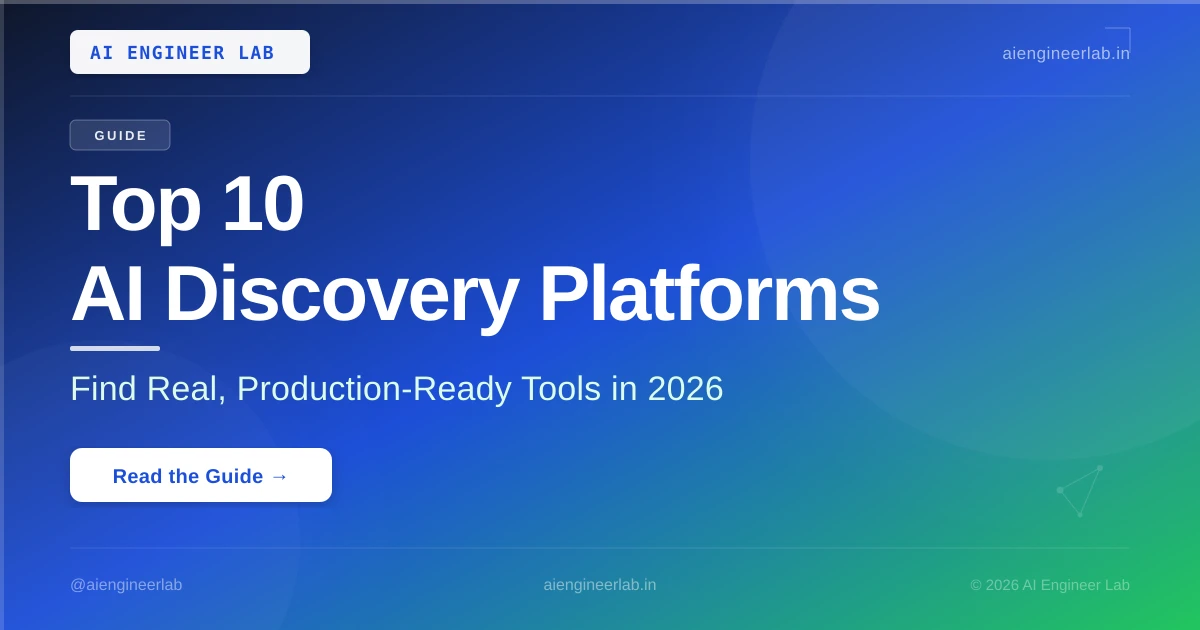 AI ENGINEER LAB

aiengineerlab.in

GUIDE

Top 10
AI Discovery Platforms

Find Real, Production-Ready Tools in 2026

Read the Guide →

@aiengineerlab

aiengineerlab.in

© 2026 AI Engineer Lab